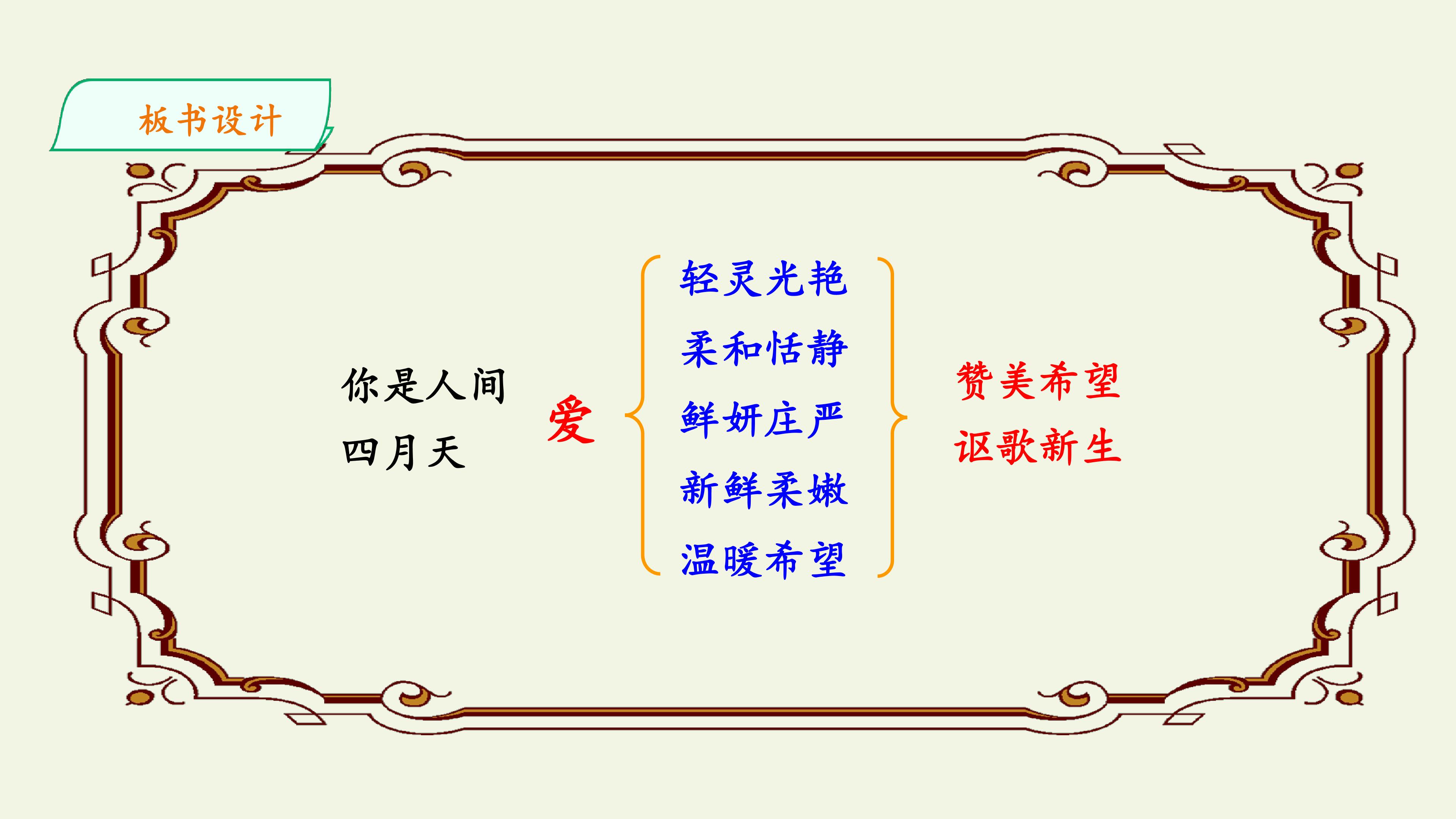 板书设计

你是人间
四月天

爱

轻灵光艳
柔和恬静
鲜妍庄严
新鲜柔嫩
温暖希望

赞美希望
讴歌新生